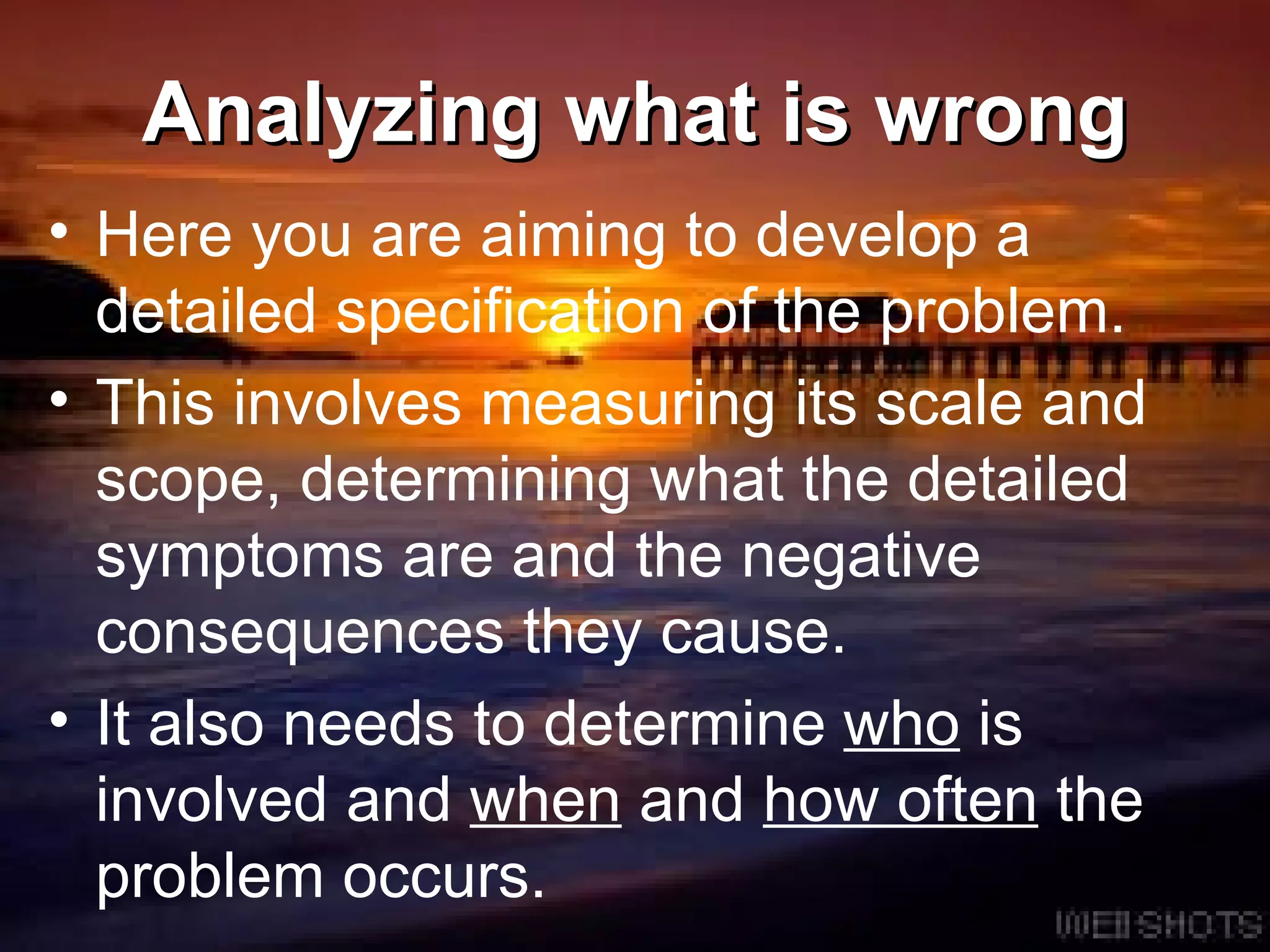 Analyzing what is wrong

• Here you are aiming to develop a detailed specification of the problem.

• This involves measuring its scale and scope, determining what the detailed symptoms are and the negative consequences they cause.

• It also needs to determine who is involved and when and how often the problem occurs.

WEBSHOTS